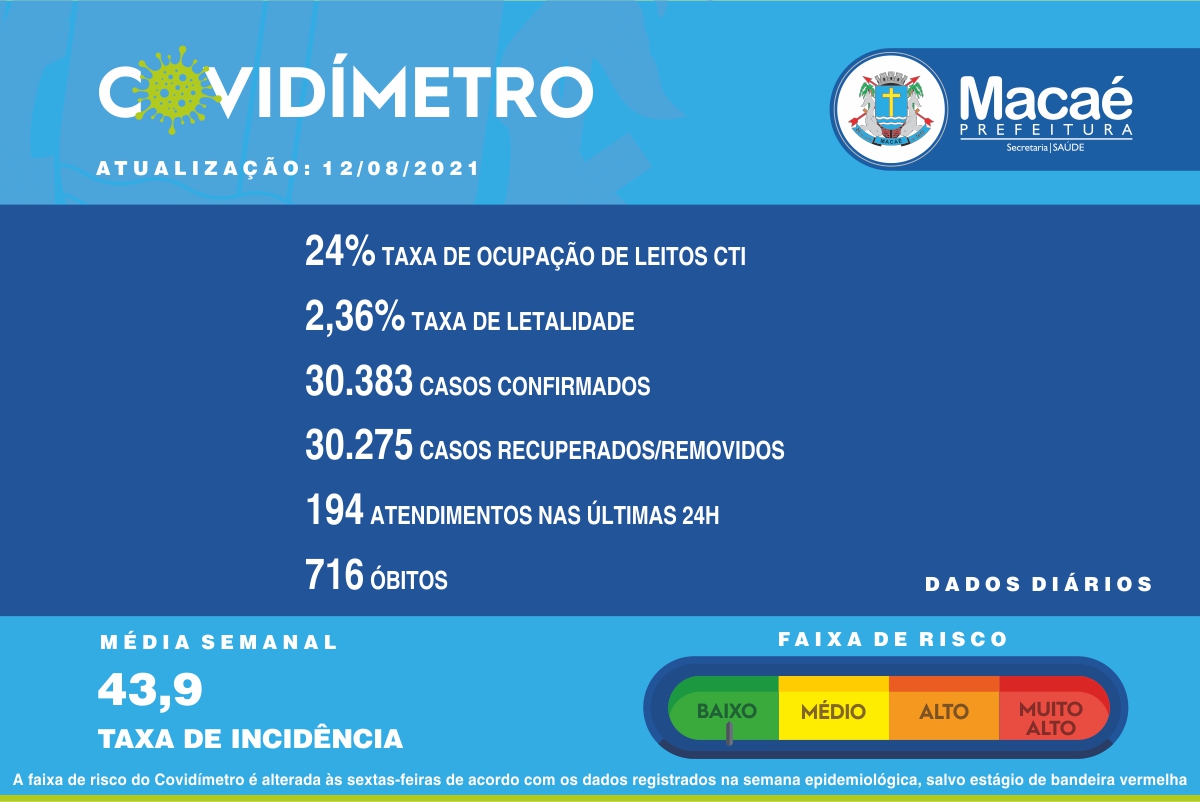 COVIDÍMETRO

ATUALIZAÇÃO: 12/08/2021

MACAÉ

Macaé
PREFEITURA
Secretaria | SAÚDE

24% TAXA DE OCUPAÇÃO DE LEITOS CTI

2,36% TAXA DE LETALIDADE

30.383 CASOS CONFIRMADOS

30.275 CASOS RECUPERADOS/REMOVIDOS

194 ATENDIMENTOS NAS ÚLTIMAS 24H

716 ÓBITOS

DADOS DIÁRIOS

MÉDIA SEMANAL

43,9

TAXA DE INCIDÊNCIA

FAIXA DE RISCO

BAIXO

MÉDIO

ALTO

MUITO ALTO

A faixa de risco do Covidímetro é alterada às sextas-feiras de acordo com os dados registrados na semana epidemiológica, salvo estágio de bandeira vermelha